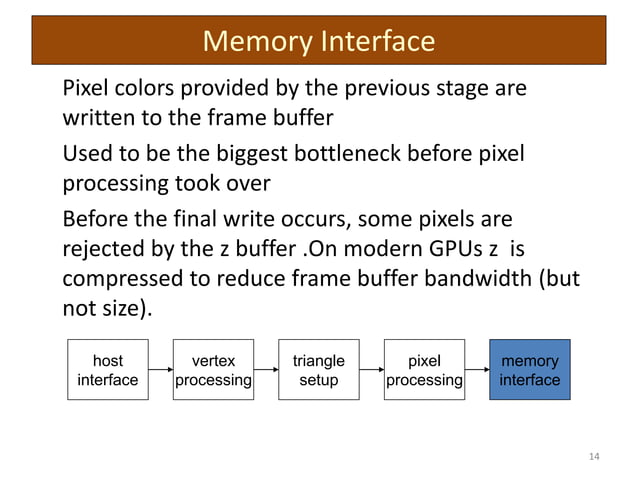 Memory Interface

Pixel colors provided by the previous stage are written to the frame buffer

Used to be the biggest bottleneck before pixel processing took over

Before the final write occurs, some pixels are rejected by the z buffer .On modern GPUs z is compressed to reduce frame buffer bandwidth (but not size).

host interface

vertex processing

triangle setup

pixel processing

memory interface

14